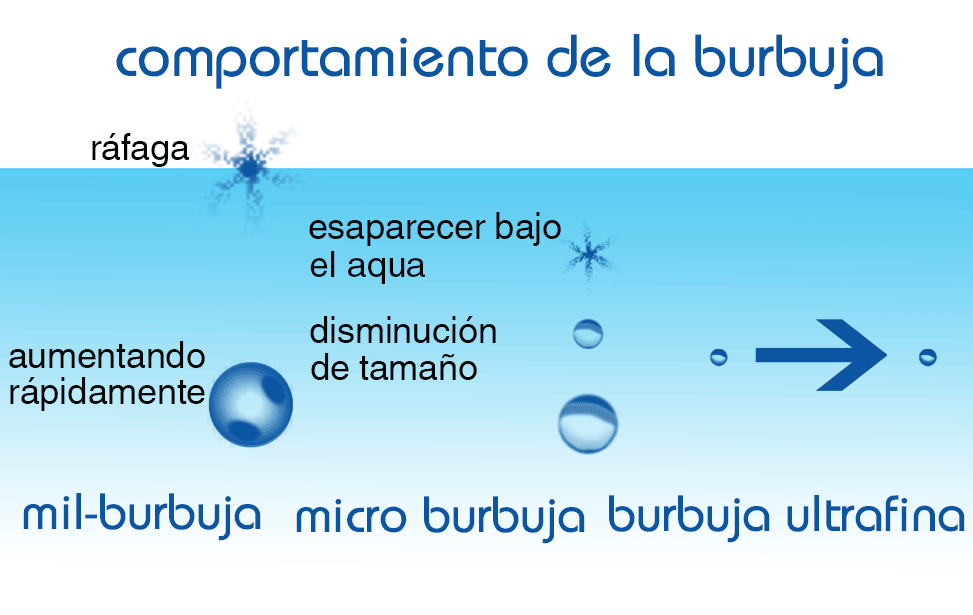 comportamiento de la burbuja

ráfaga

esaparecer bajo el aqua

disminución de tamaño

aumentando rápidamente

mil-burbuja

micro burbuja

burbuja ultrafina